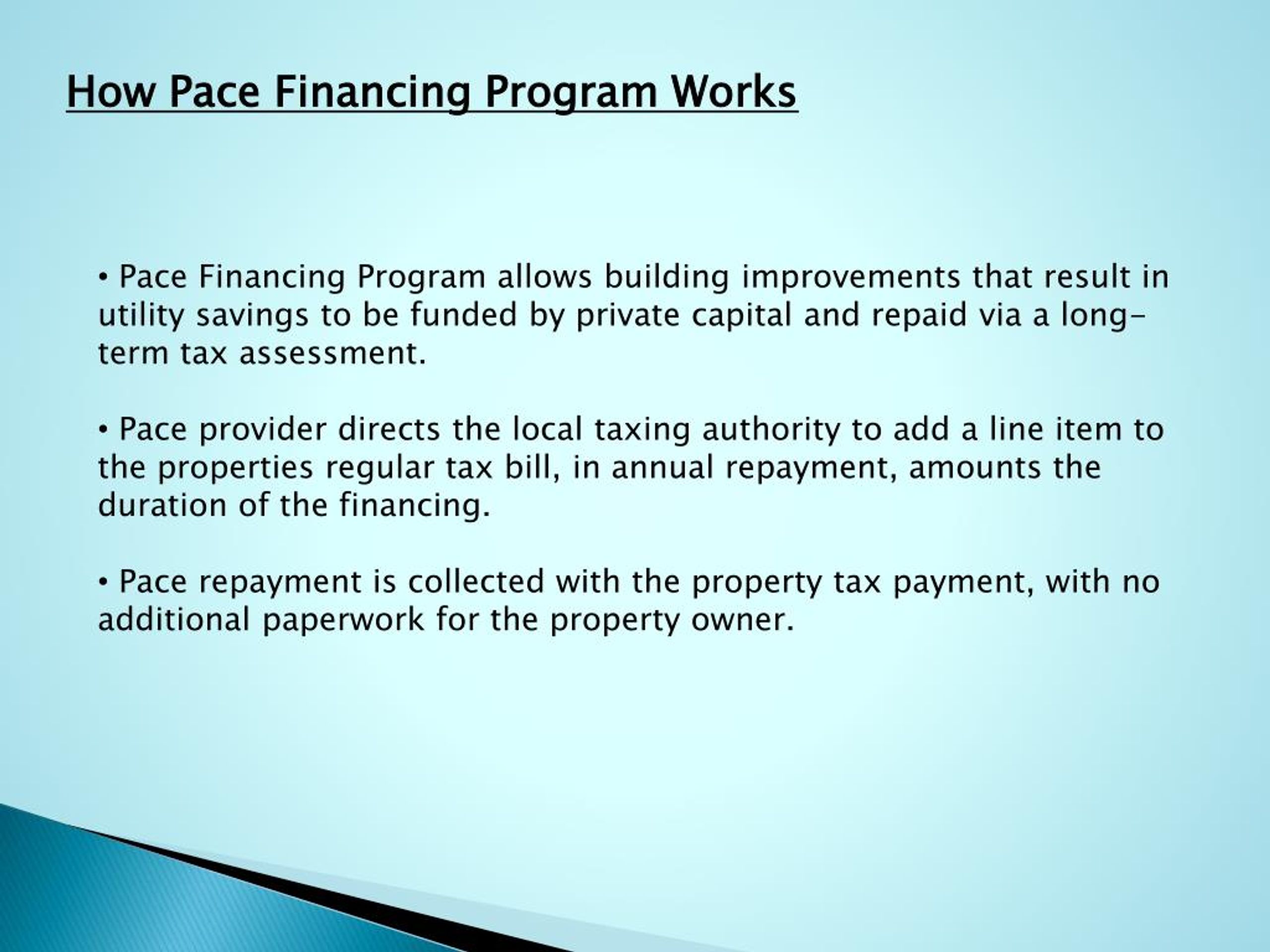 How Pace Financing Program Works

• Pace Financing Program allows building improvements that result in utility savings to be funded by private capital and repaid via a long-term tax assessment.

• Pace provider directs the local taxing authority to add a line item to the properties regular tax bill, in annual repayment, amounts the duration of the financing.

• Pace repayment is collected with the property tax payment, with no additional paperwork for the property owner.